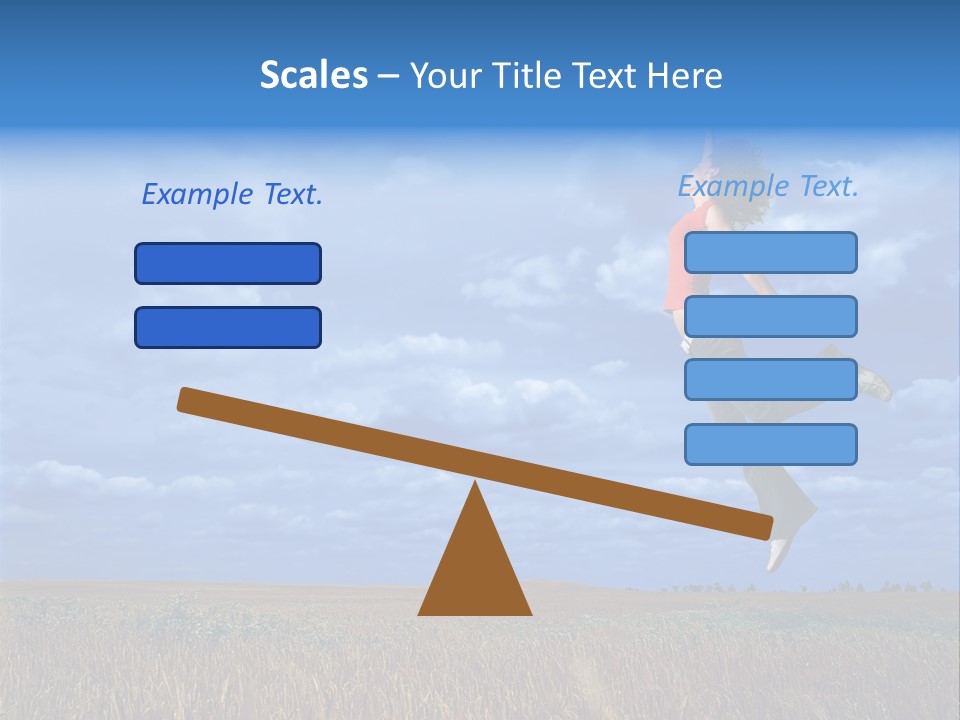 Scales – Your Title Text Here

Example Text.

Example Text.